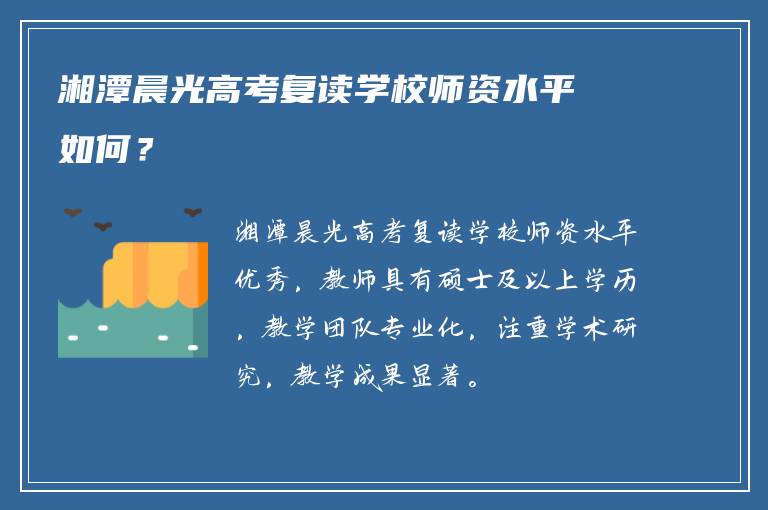 湘潭晨光高考复读学校师资水平如何？

湘潭晨光高考复读学校师资水平优秀，教师具有硕士及以上学历，教学团队专业化，注重学术研究，教学成果显著。